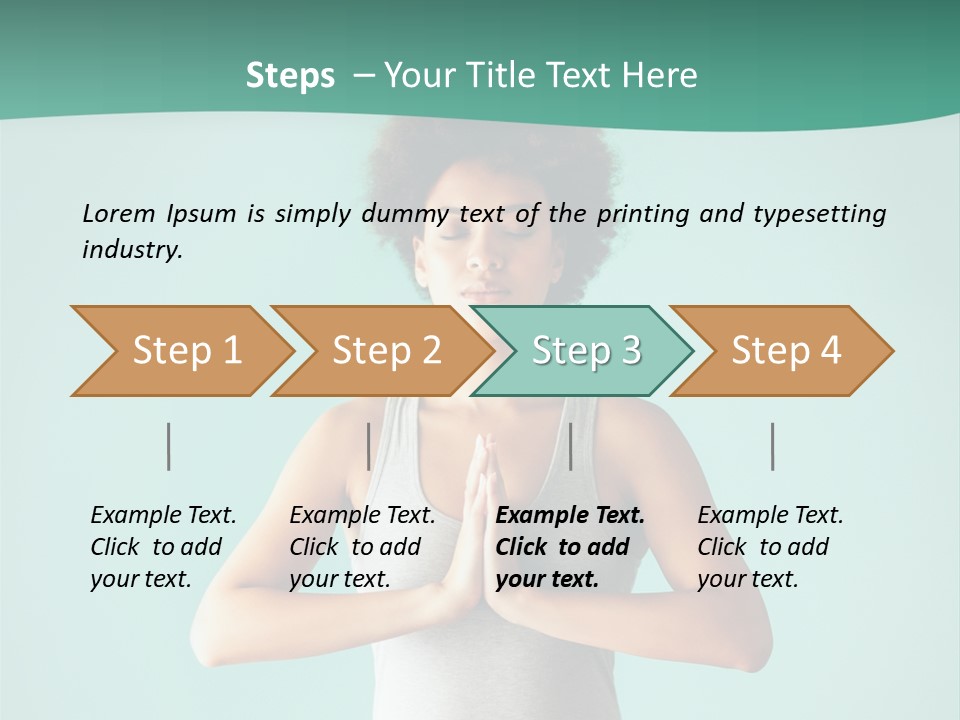 Steps – Your Title Text Here

Lorem Ipsum is simply dummy text of the printing and typesetting industry.

Step 1

Step 2

Step 3

Step 4

Example Text. Click to add your text.

Example Text. Click to add your text.

Example Text. Click to add your text.

Example Text. Click to add your text.